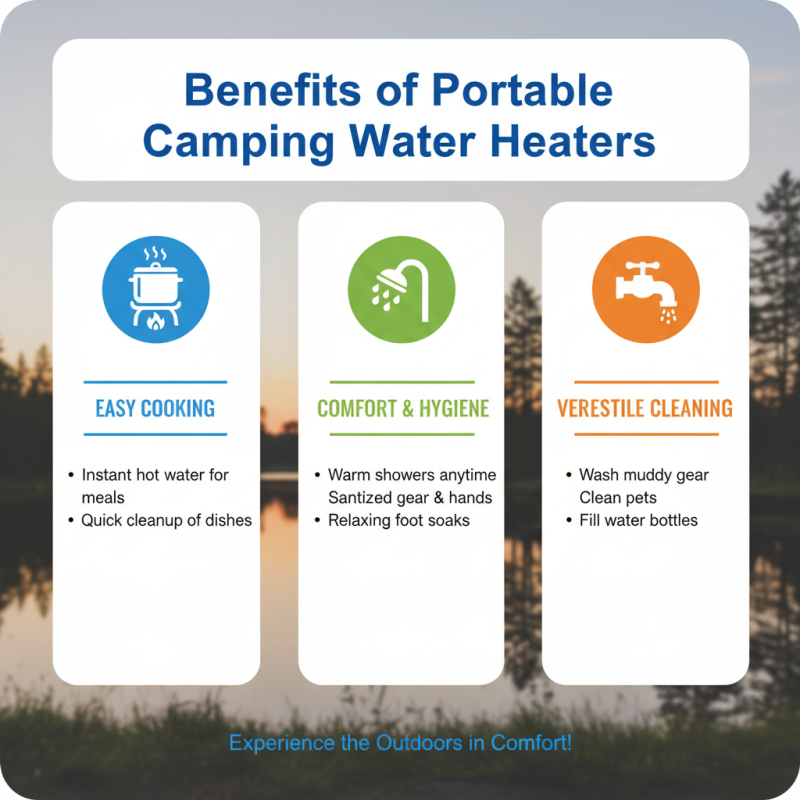 Benefits of Portable Camping Water Heaters

EASY COOKING

• Instant hot water for meals
• Quick cleanup of dishes

COMFORT & HYGIENE

• Warm showers anytime
Santized gear & hands
• Relaxing foot soaks

VERESTILE CLEANING

• Wash muddy gear
Clean pets
• Fill water bottles

Experience the Outdoors in Comfort!